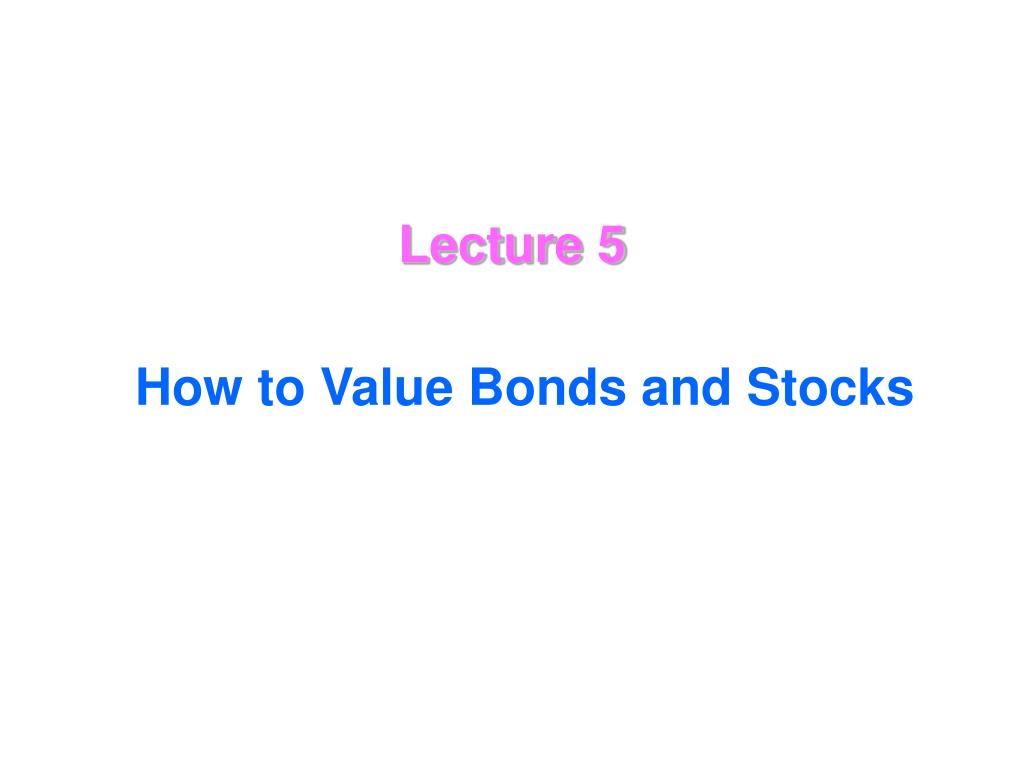 Lecture 5

How to Value Bonds and Stocks